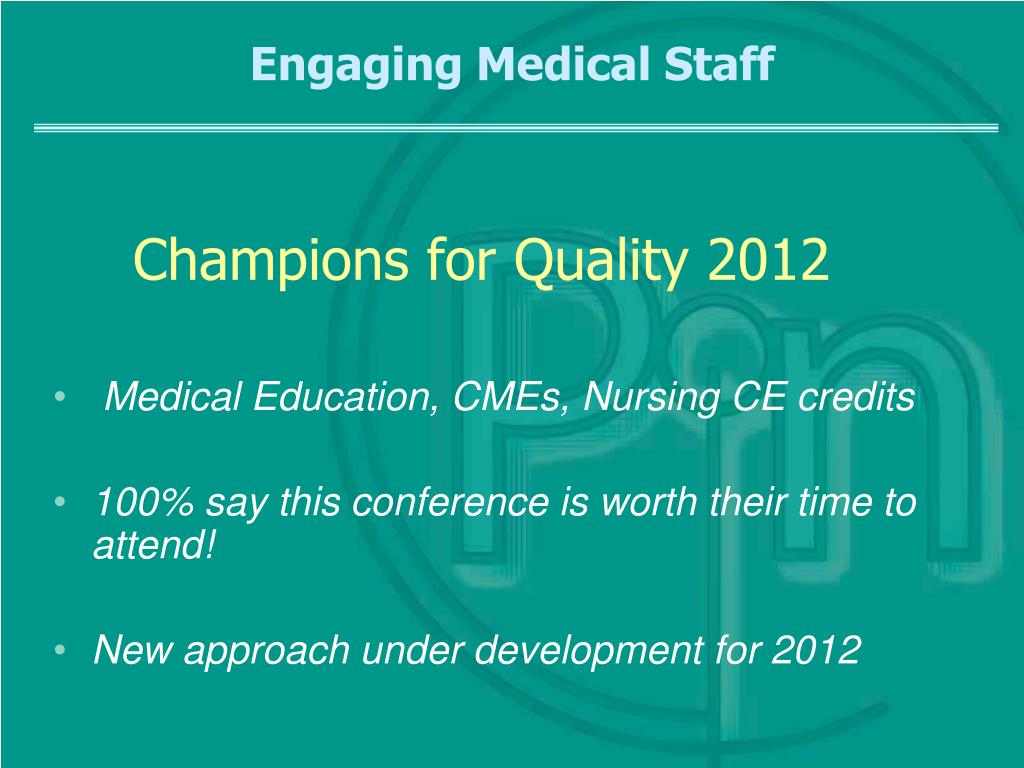 Engaging Medical Staff

Champions for Quality 2012

• Medical Education, CMEs, Nursing CE credits

• 100% say this conference is worth their time to attend!

• New approach under development for 2012